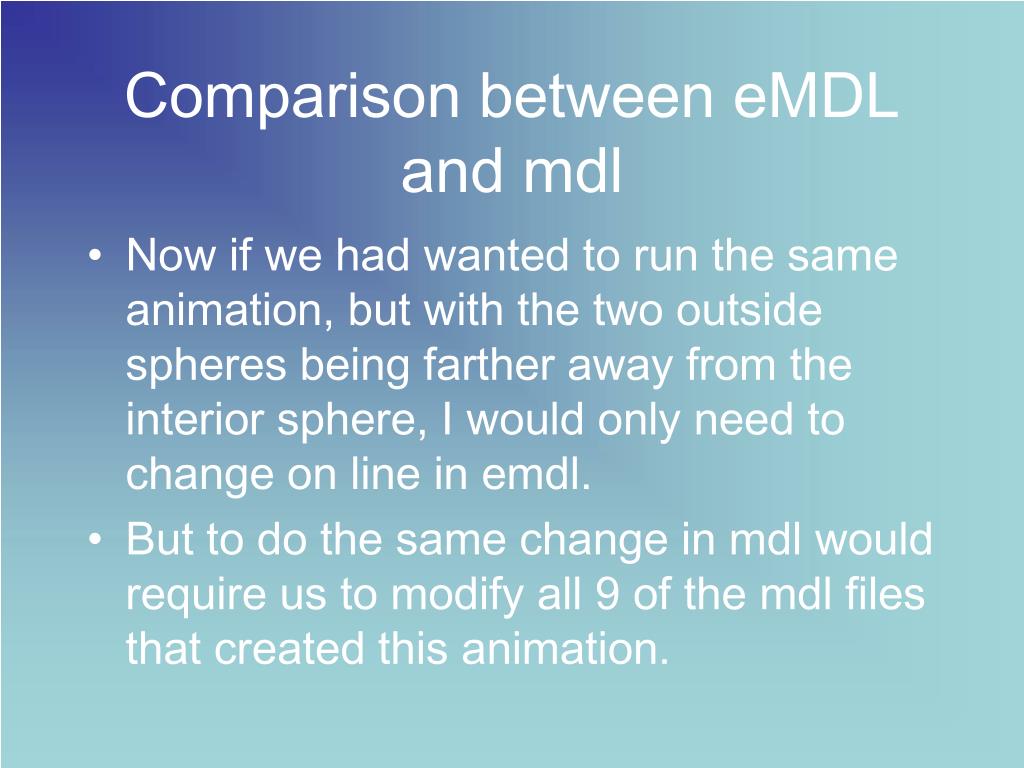 Comparison between eMDL and mdl

• Now if we had wanted to run the same animation, but with the two outside spheres being farther away from the interior sphere, I would only need to change on line in emdl.

• But to do the same change in mdl would require us to modify all 9 of the mdl files that created this animation.